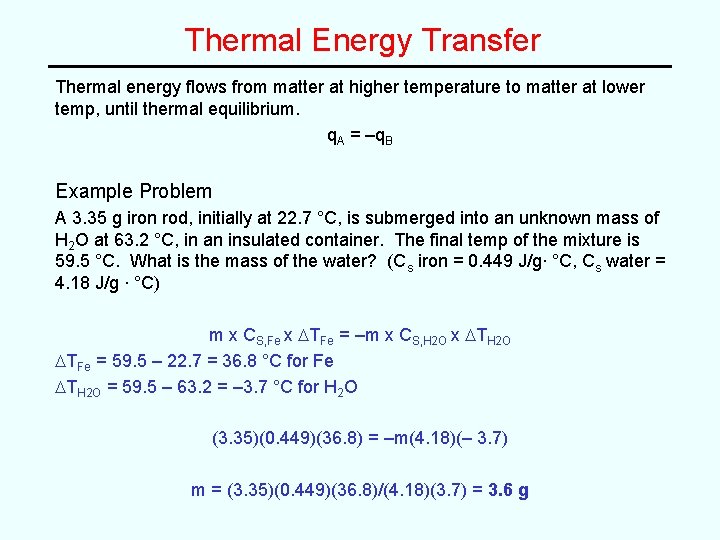 Thermal Energy Transfer

Thermal energy flows from matter at higher temperature to matter at lower temp, until thermal equilibrium.

$q_A = -q_B$

Example Problem

A 3.35 g iron rod, initially at 22.7 °C, is submerged into an unknown mass of $H_2O$ at 63.2 °C, in an insulated container. The final temp of the mixture is 59.5 °C. What is the mass of the water? ($C_s$ iron = 0.449 J/g· °C, $C_s$ water = 4.18 J/g · °C)

$m \times C_{S,Fe} \times \Delta T_{Fe} = -m \times C_{S,H2O} \times \Delta T_{H2O}$

$\Delta T_{Fe}$ = 59.5 – 22.7 = 36.8 °C for Fe

$\Delta T_{H2O}$ = 59.5 – 63.2 = –3.7 °C for $H_2O$

(3.35)(0.449)(36.8) = –m(4.18)(– 3.7)

m = (3.35)(0.449)(36.8)/(4.18)(3.7) = 3.6 g